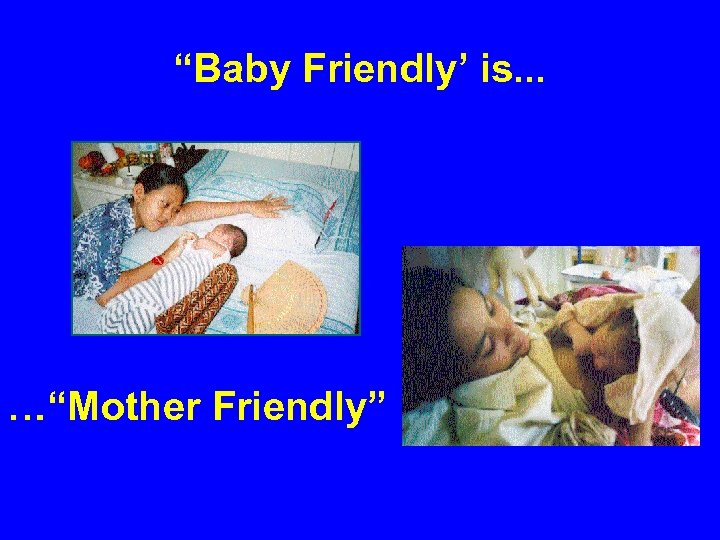 “Baby Friendly’ is...

...“Mother Friendly”